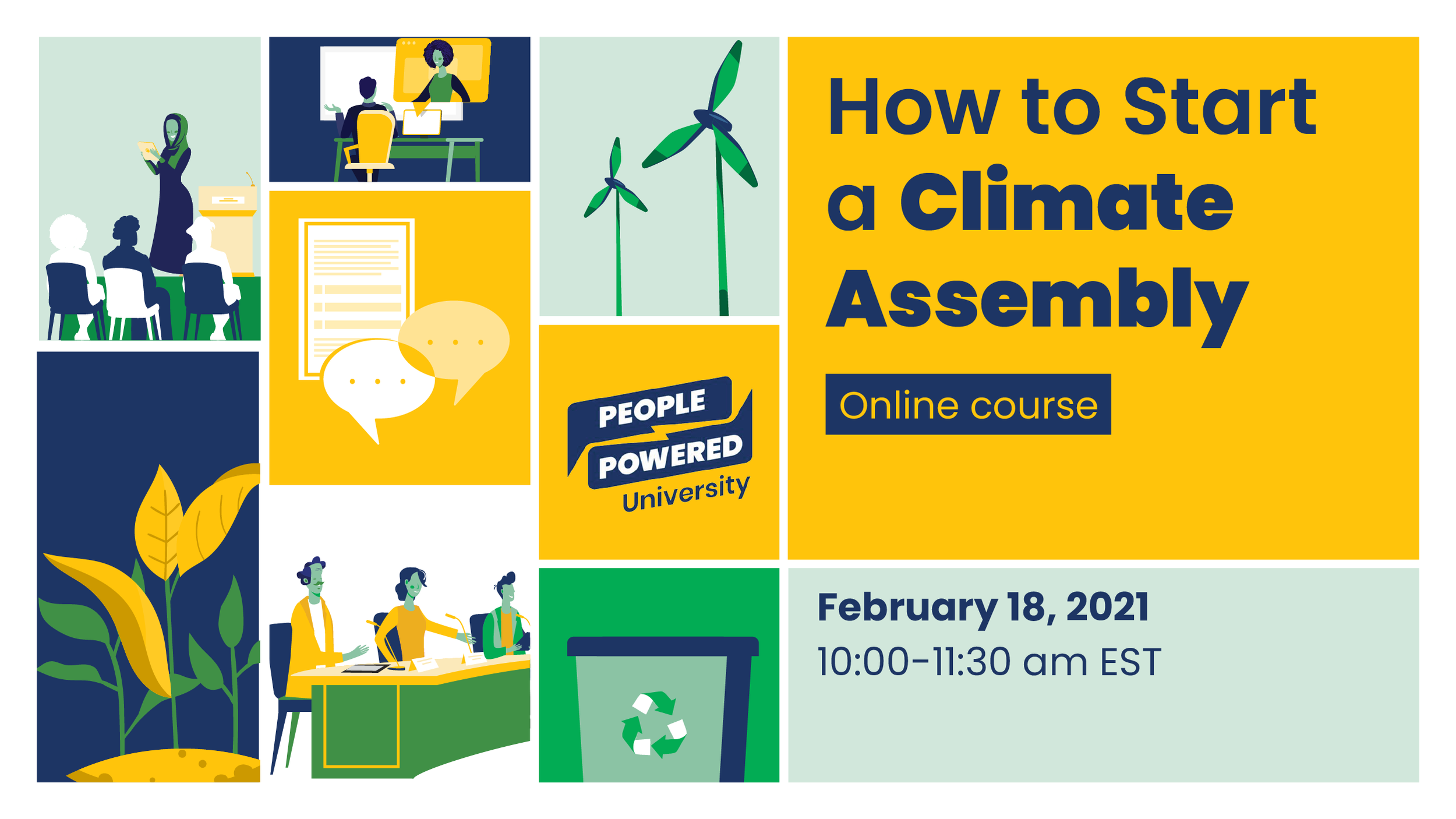 PEOPLE POWERED University

How to Start a Climate Assembly

Online course

February 18, 2021
10:00–11:30 am EST